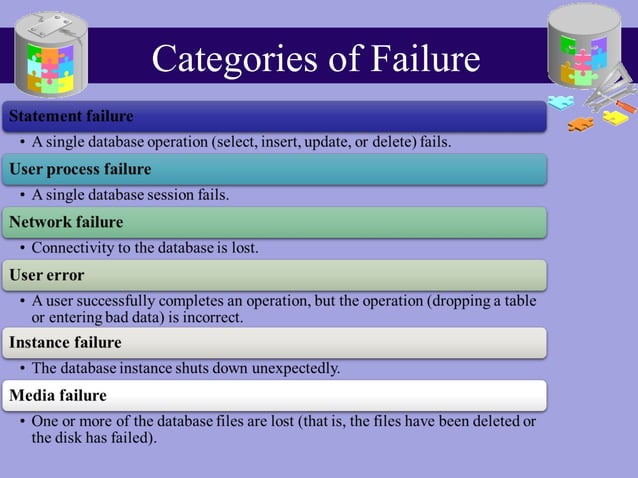 Categories of Failure

Statement failure

• A single database operation (select, insert, update, or delete) fails.

User process failure

• A single database session fails.

Network failure

• Connectivity to the database is lost.

User error

• A user successfully completes an operation, but the operation (dropping a table or entering bad data) is incorrect.

Instance failure

• The database instance shuts down unexpectedly.

Media failure

• One or more of the database files are lost (that is, the files have been deleted or the disk has failed).